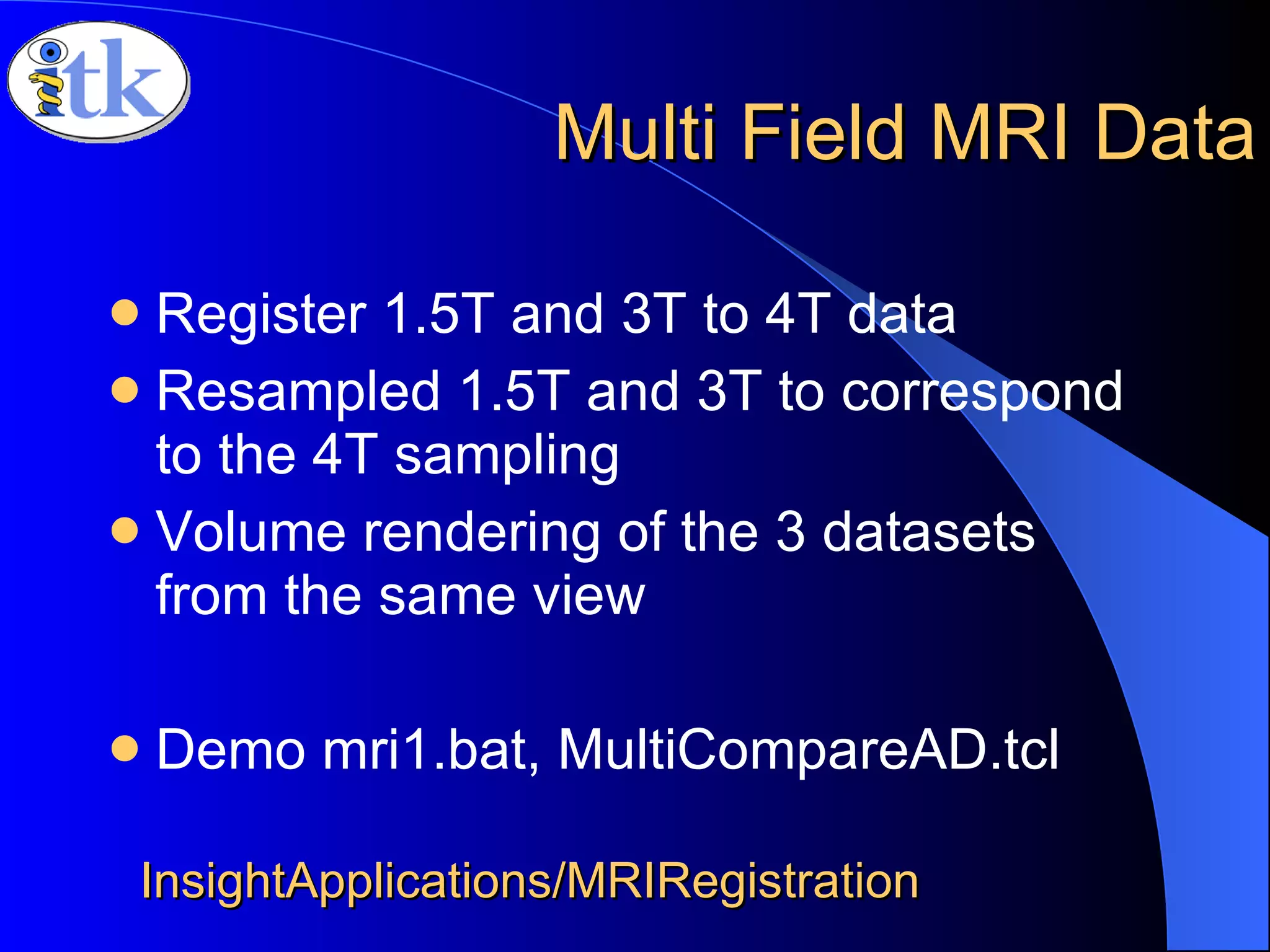 itk

Multi Field MRI Data

- Register 1.5T and 3T to 4T data
- Resampled 1.5T and 3T to correspond to the 4T sampling
- Volume rendering of the 3 datasets from the same view

- Demo mri1.bat, MultiCompareAD.tcl

InsightApplications/MRIRegistration